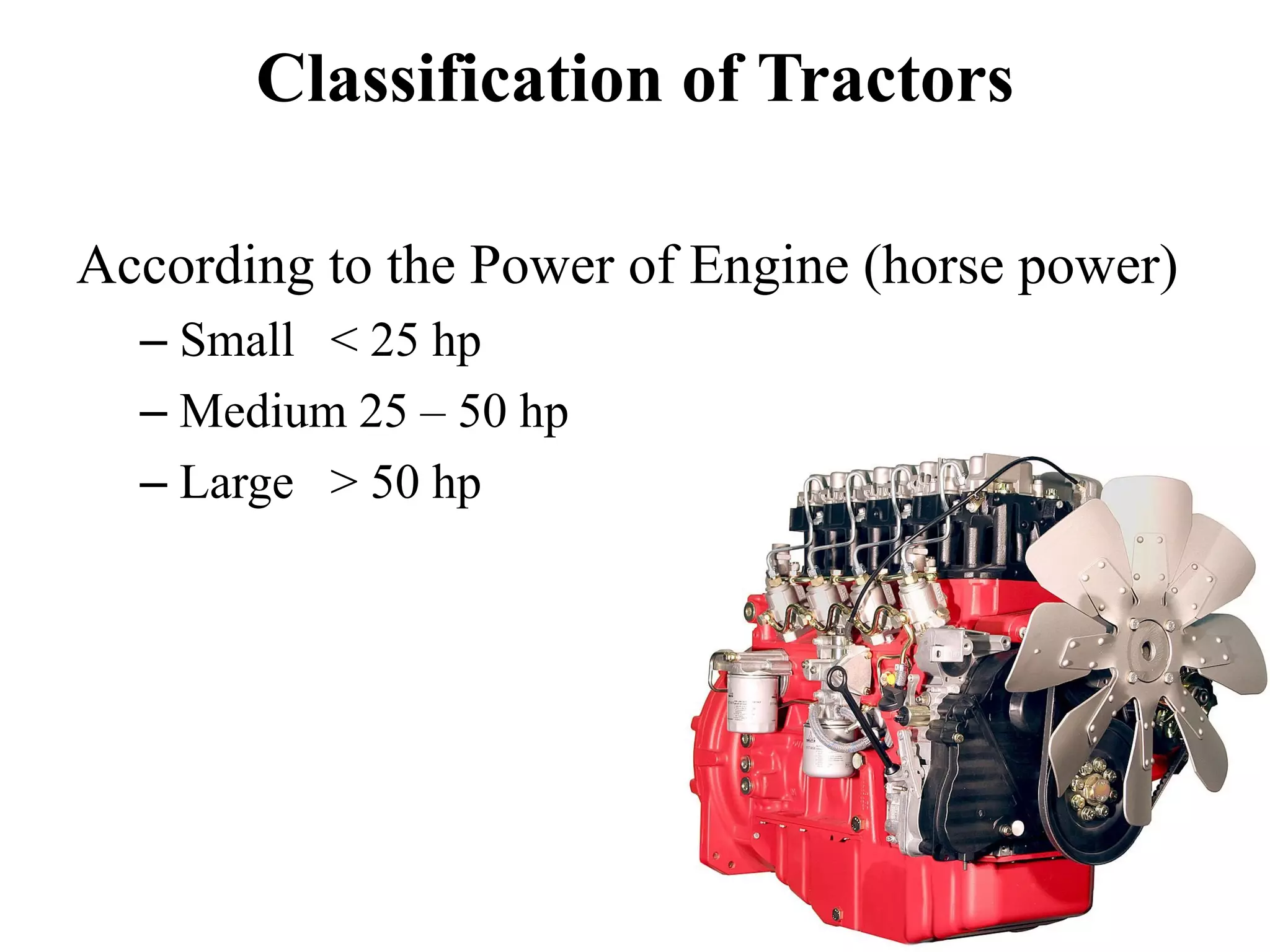 Classification of Tractors

According to the Power of Engine (horse power)

– Small < 25 hp
– Medium 25 – 50 hp
– Large > 50 hp